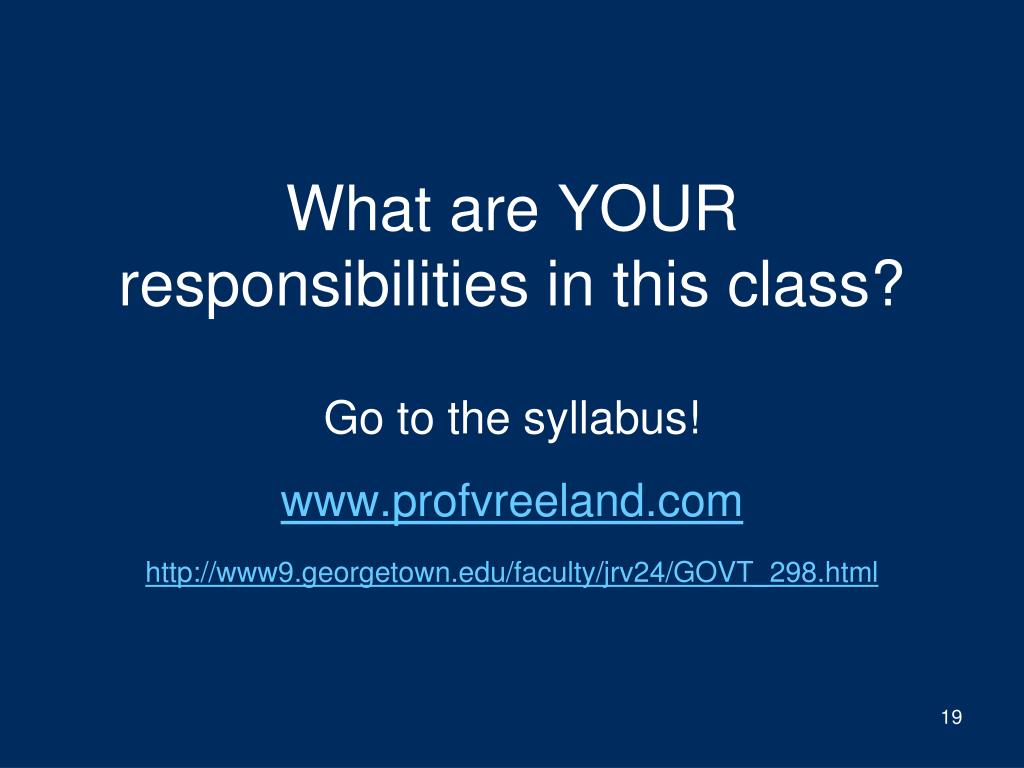 What are YOUR responsibilities in this class?

Go to the syllabus!

www.profvreeland.com

http://www9.georgetown.edu/faculty/jrv24/GOVT_298.html

19